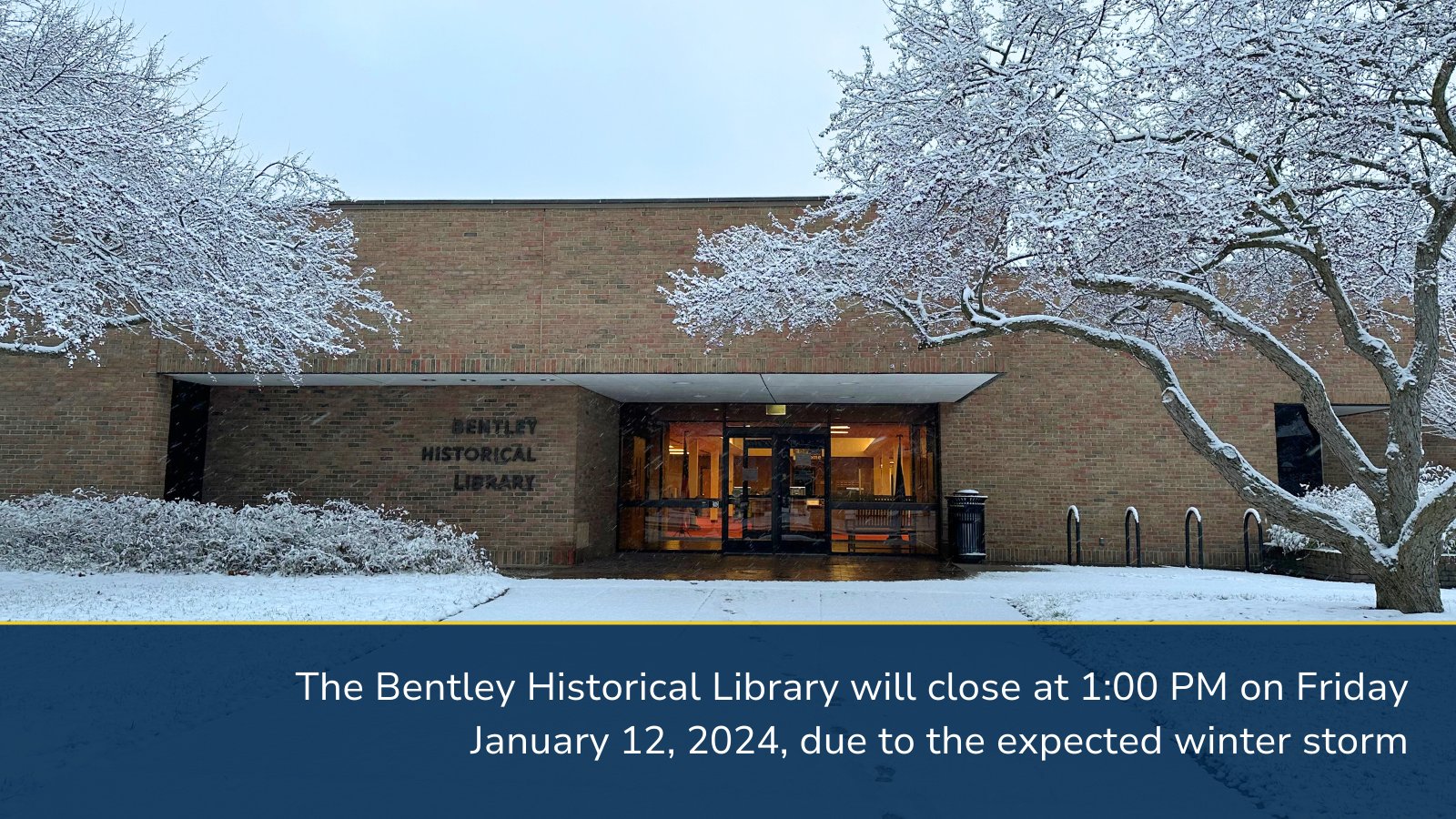 BENTLEY HISTORICAL LIBRARY

The Bentley Historical Library will close at 1:00 PM on Friday January 12, 2024, due to the expected winter storm